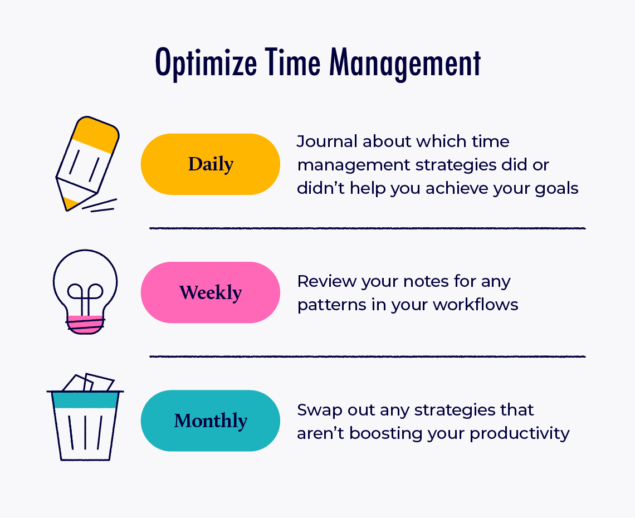 Optimize Time Management

Daily

Journal about which time management strategies did or didn’t help you achieve your goals

Weekly

Review your notes for any patterns in your workflows

Monthly

Swap out any strategies that aren’t boosting your productivity